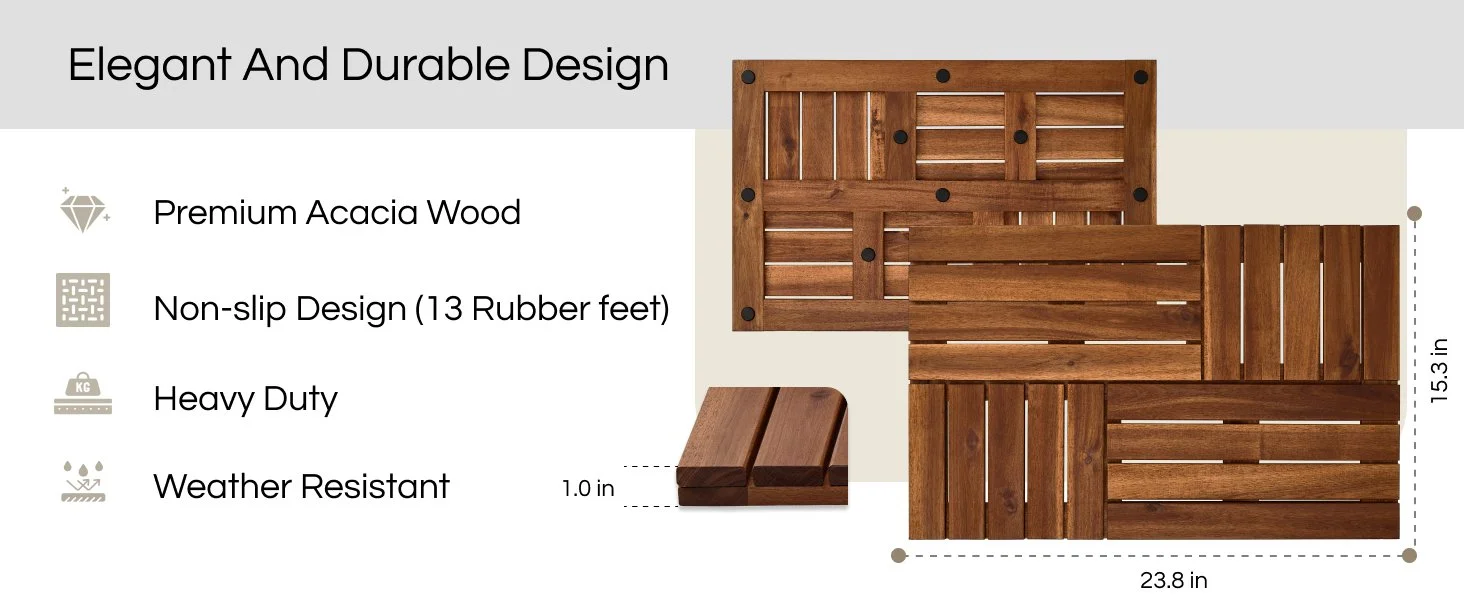 Elegant And Durable Design

Premium Acacia Wood

Non-slip Design (13 Rubber feet)

KG

Heavy Duty

Weather Resistant

1.0 in

15.3 in

23.8 in